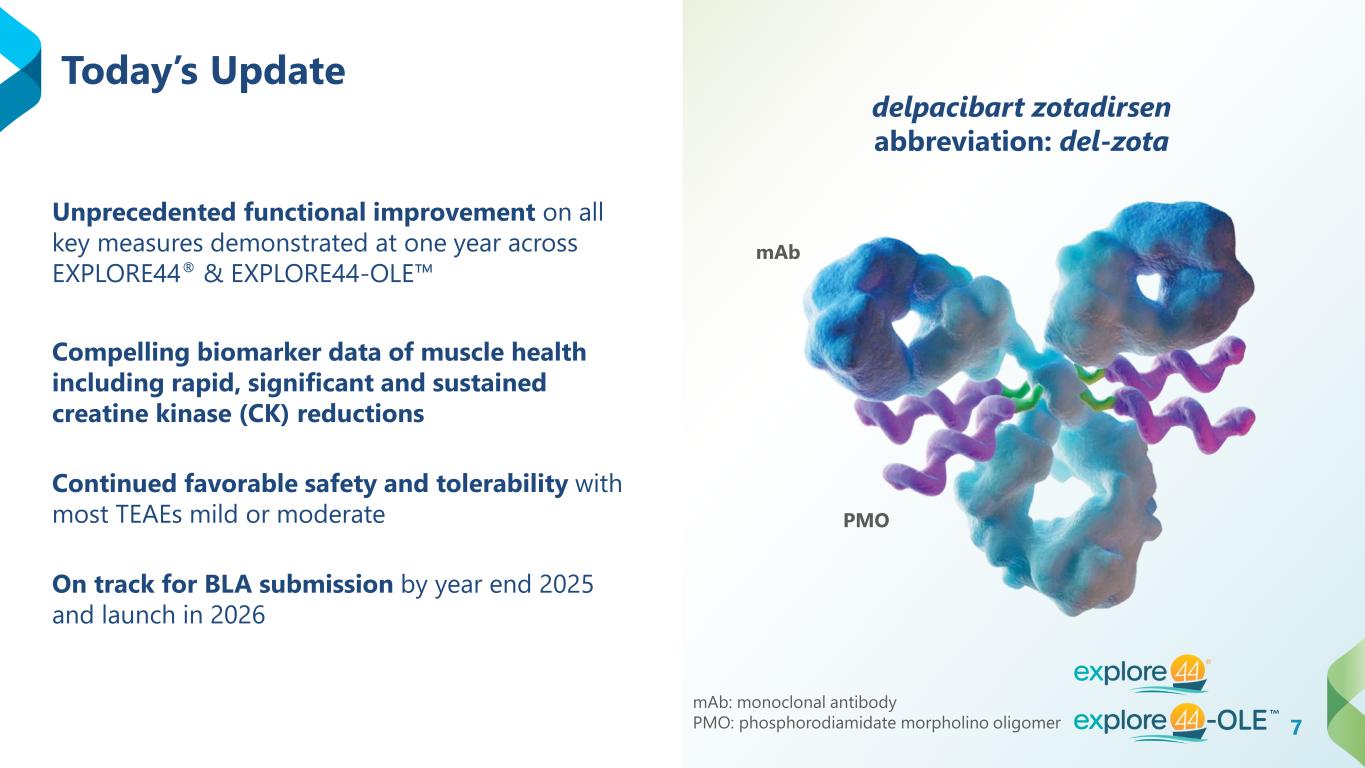 Today's Update

Unprecedented functional improvement on all key measures demonstrated at one year across EXPLORE44® & EXPLORE44-OLE™

Compelling biomarker data of muscle health including rapid, significant and sustained creatine kinase (CK) reductions

Continued favorable safety and tolerability with most TEAEs mild or moderate

On track for BLA submission by year end 2025 and launch in 2026

delpacibart zotadirsen
abbreviation: del-zota

mAb

PMO

mAb: monoclonal antibody
PMO: phosphorodiamidate morpholino oligomer

explore44®

explore44-OLE™

7